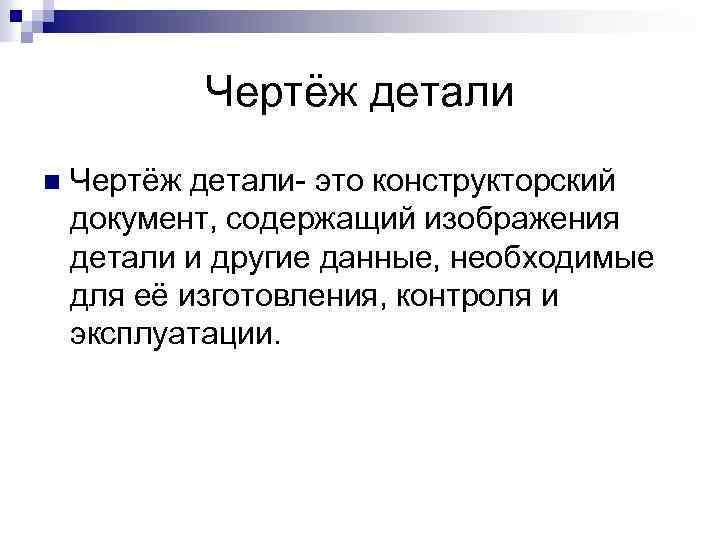 Чертёж детали

Чертёж детали- это конструкторский документ, содержащий изображения детали и другие данные, необходимые для её изготовления, контроля и эксплуатации.